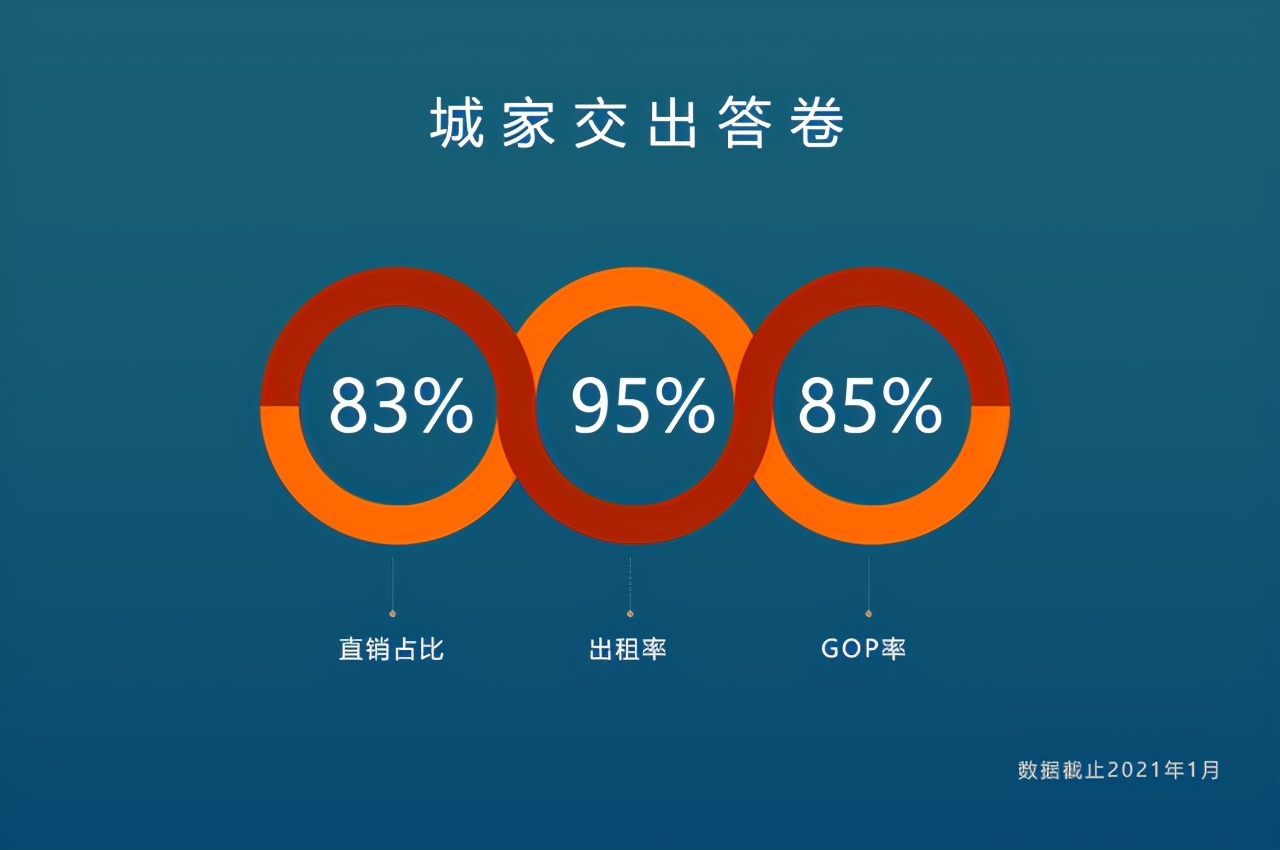 城家交出答卷

83%

95%

85%

直销占比

出租率

GOP率

数据截止2021年1月